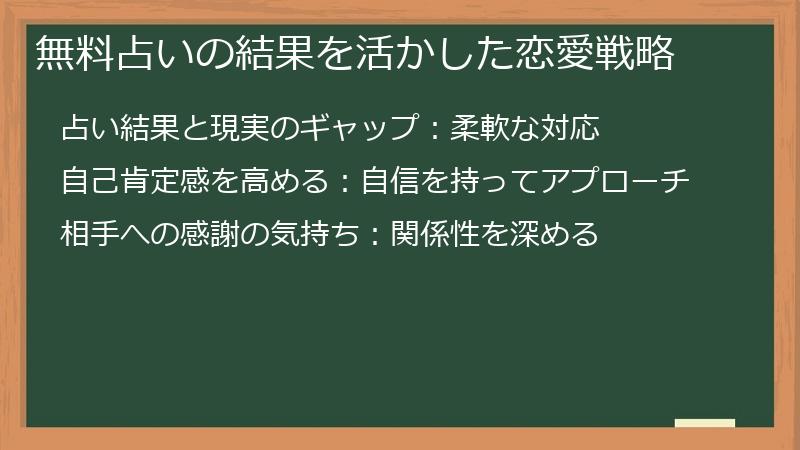 無料占いの結果を活かした恋愛戦略

占い結果と現実のギャップ：柔軟な対応

自己肯定感を高める：自信を持ってアプローチ

相手への感謝の気持ち：関係性を深める